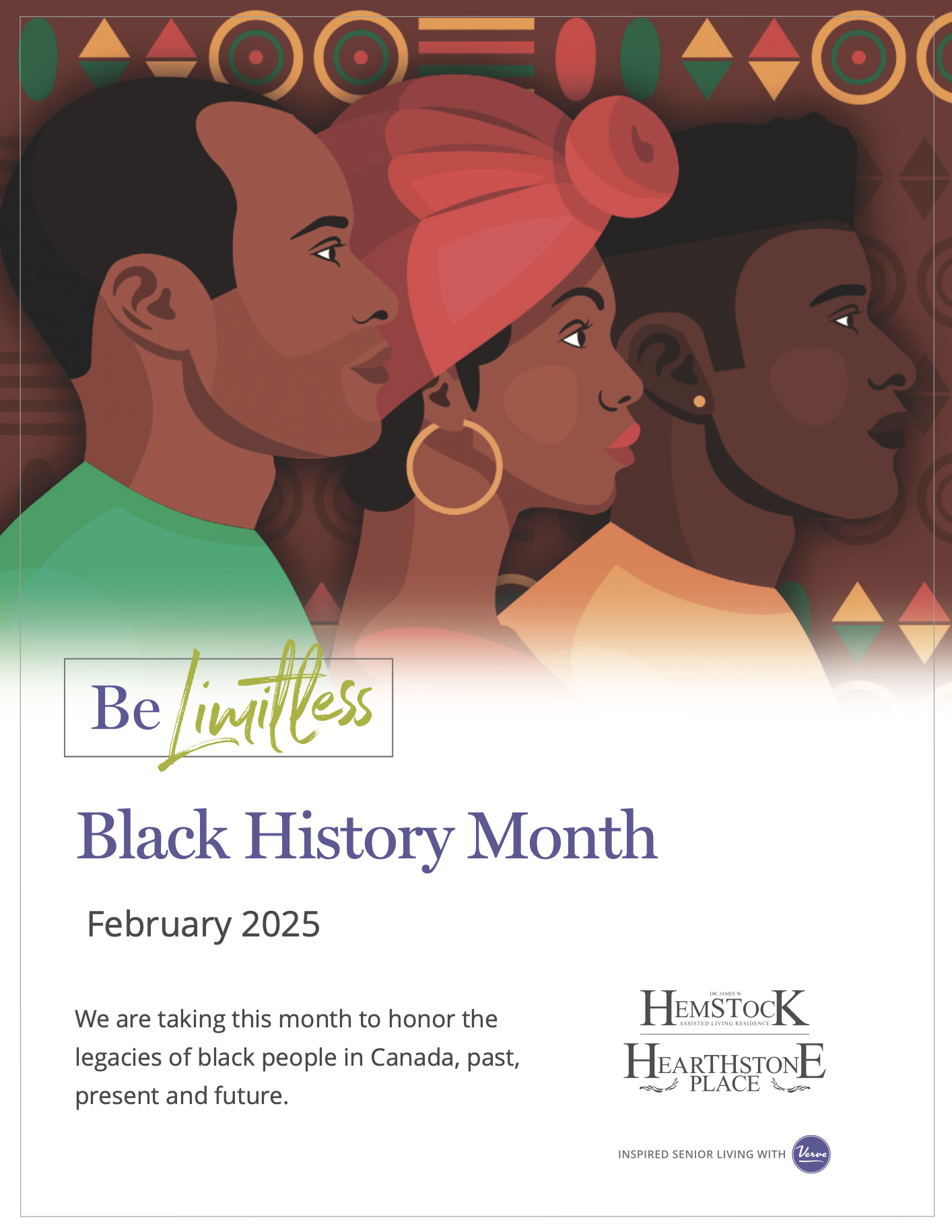 Be Limitless

Black History Month

February 2025

We are taking this month to honor the legacies of black people in Canada, past, present and future.

DR. JAMES W. HEMSTOCK ASSISTED LIVING RESIDENCE

HEARTHSTONE PLACE

INSPIRED SENIOR LIVING WITH Verve